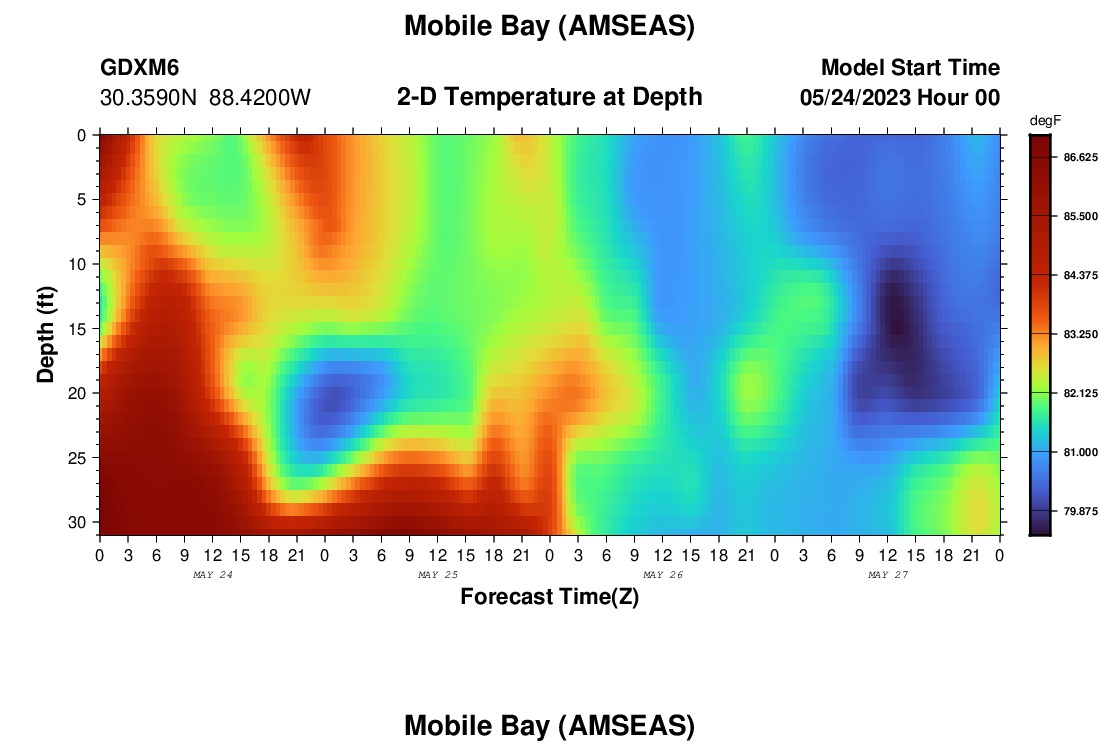 Mobile Bay (AMSEAS)

GDXM6
30.3590N 88.4200W

2-D Temperature at Depth

Model Start Time
05/24/2023 Hour 00

degF
86.625
85.500
84.375
83.250
82.125
81.000
79.875

Depth (ft)
0
5
10
15
20
25
30

0 3 6 9 12 15 18 21 0 3 6 9 12 15 18 21 0 3 6 9 12 15 18 21 0 3 6 9 12 15 18 21 0
MAY 24
MAY 25
MAY 26
MAY 27

Forecast Time(Z)

Mobile Bay (AMSEAS)